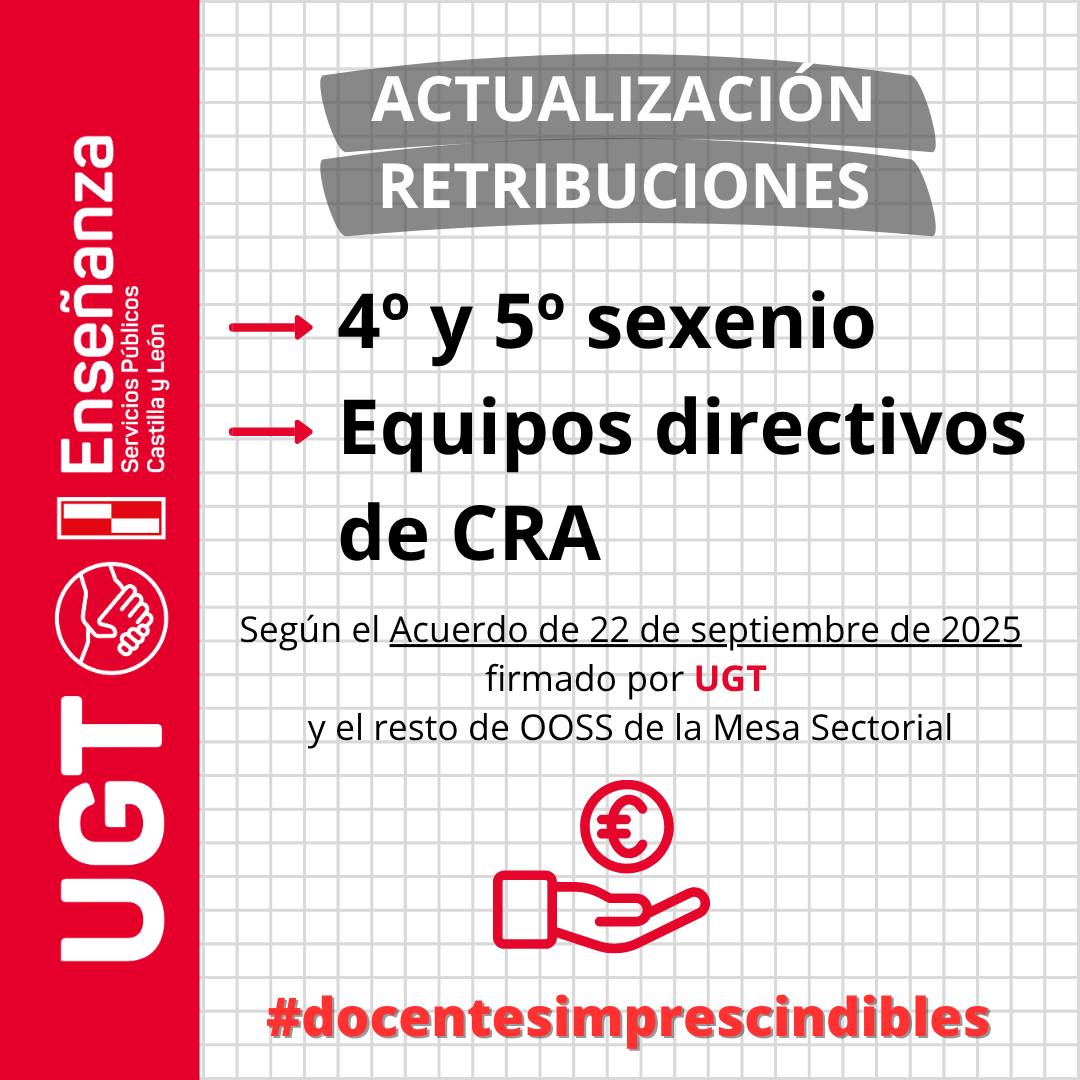 UGT
Enseñanza
Servicios Públicos
Castilla y León

ACTUALIZACIÓN
RETRIBUCIONES

4º y 5º sexenio
Equipos directivos de CRA

Según el Acuerdo de 22 de septiembre de 2025 firmado por UGT y el resto de OOSS de la Mesa Sectorial

€

#docentesimprescindibles